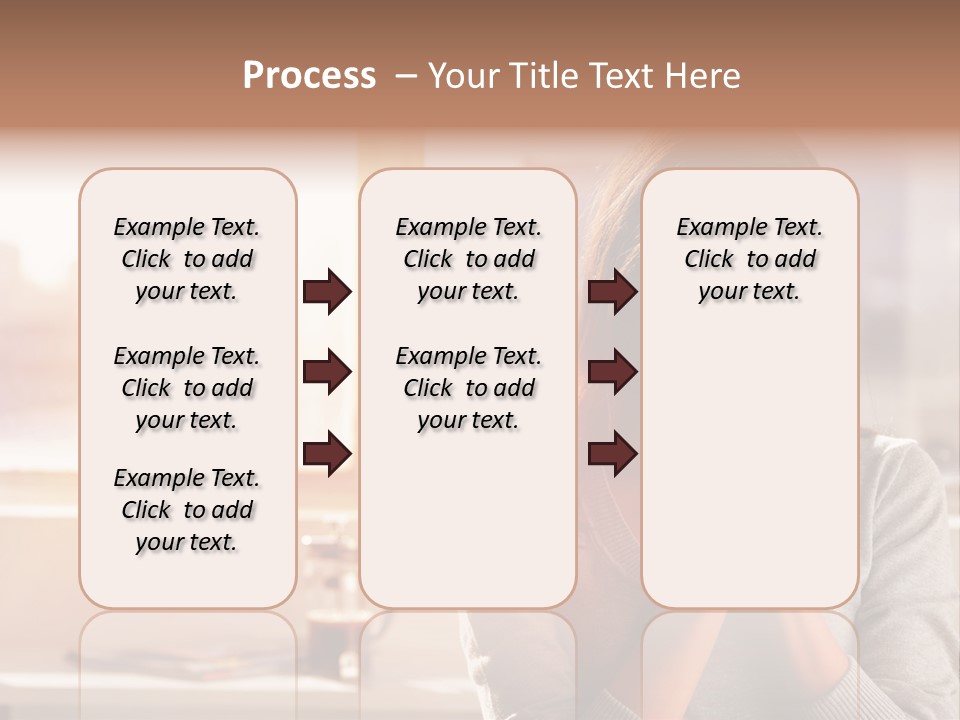 Process – Your Title Text Here

Example Text. Click to add your text.

Example Text. Click to add your text.

Example Text. Click to add your text.

Example Text. Click to add your text.

Example Text. Click to add your text.

Example Text. Click to add your text.